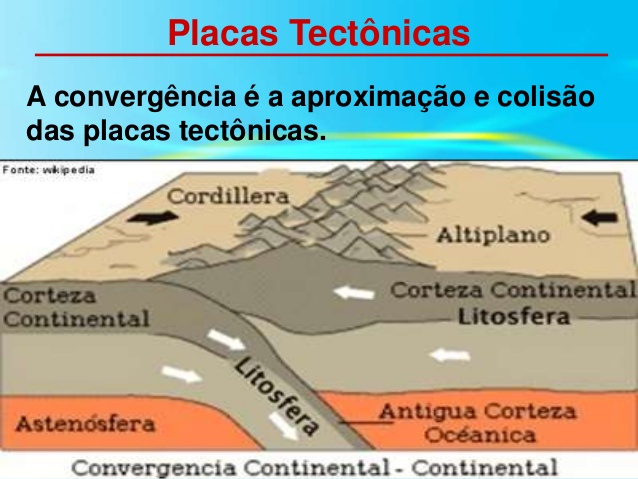 Placas Tectônicas

A convergência é a aproximação e colisão das placas tectônicas.

Fonte: wikipedia

Cordillera

Altiplano

Corteza Continental

Corteza Continental

Litosfera

Litosfera

Astenósfera

Antigua Corteza Océanica

Convergencia Continental - Continental